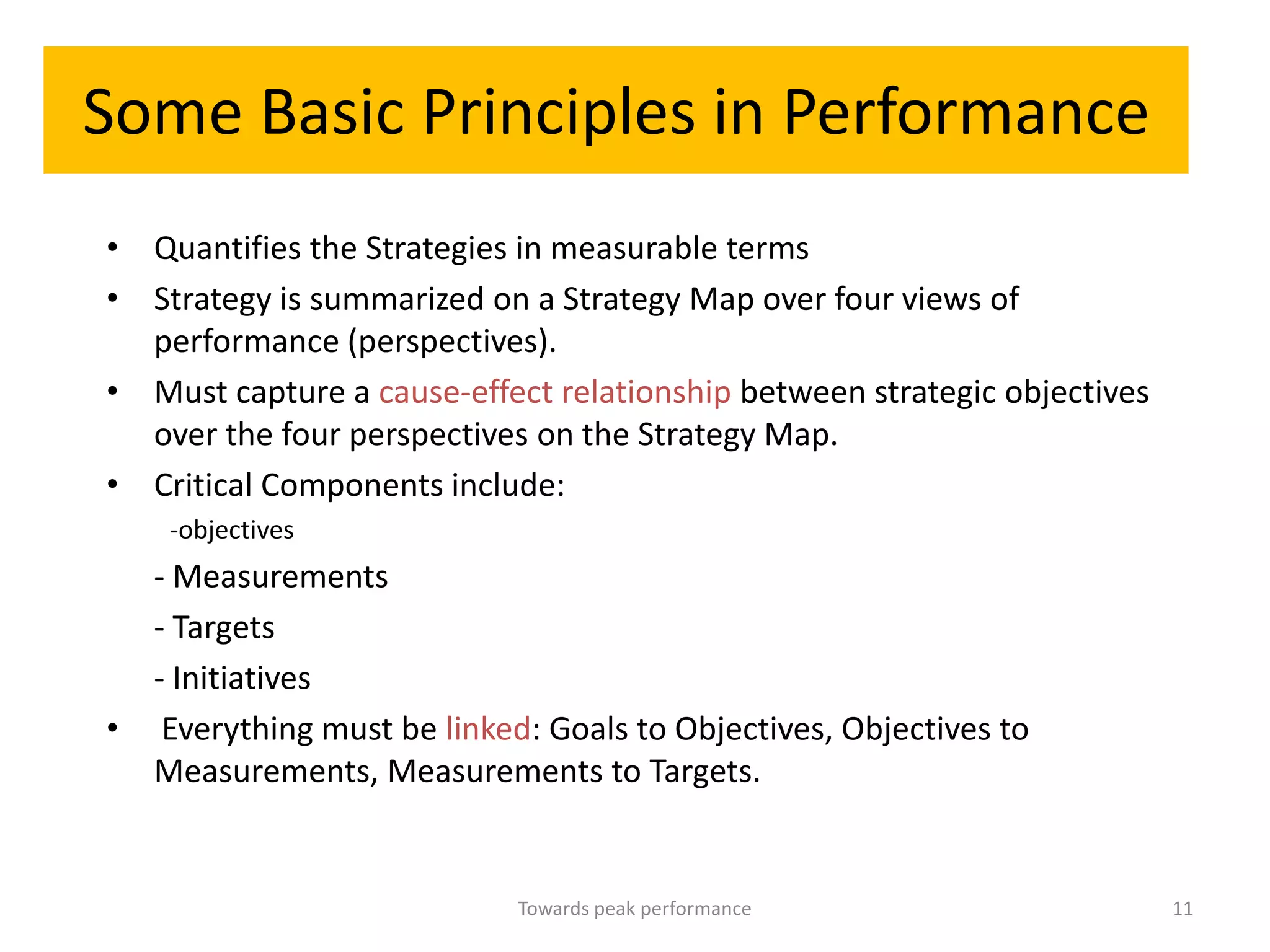 Some Basic Principles in Performance

• Quantifies the Strategies in measurable terms
• Strategy is summarized on a Strategy Map over four views of performance (perspectives).
• Must capture a cause-effect relationship between strategic objectives over the four perspectives on the Strategy Map.
• Critical Components include:
-objectives
- Measurements
- Targets
- Initiatives
• Everything must be linked: Goals to Objectives, Objectives to Measurements, Measurements to Targets.

Towards peak performance

11